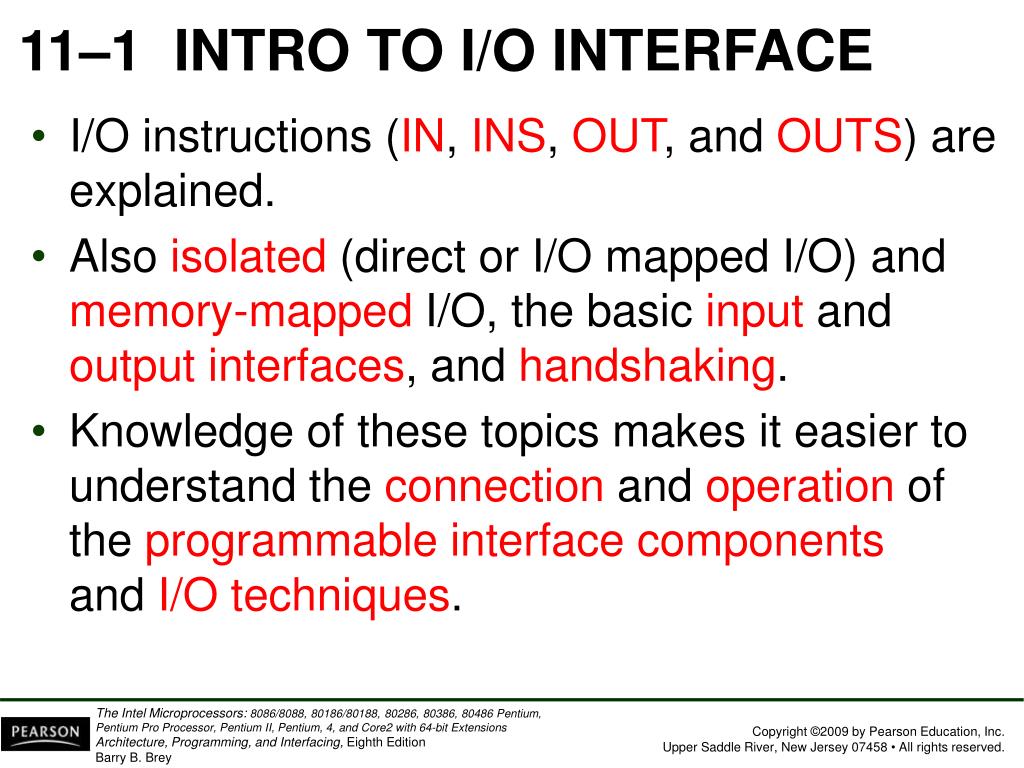 11–1 INTRO TO I/O INTERFACE

• I/O instructions (IN, INS, OUT, and OUTS) are explained.

• Also isolated (direct or I/O mapped I/O) and memory-mapped I/O, the basic input and output interfaces, and handshaking.

• Knowledge of these topics makes it easier to understand the connection and operation of the programmable interface components and I/O techniques.

PEARSON

The Intel Microprocessors: 8086/8088, 80186/80188, 80286, 80386, 80486 Pentium, Pentium Pro Processor, Pentium II, Pentium, 4, and Core2 with 64-bit Extensions Architecture, Programming, and Interfacing, Eighth Edition
Barry B. Brey

Copyright ©2009 by Pearson Education, Inc.
Upper Saddle River, New Jersey 07458 • All rights reserved.